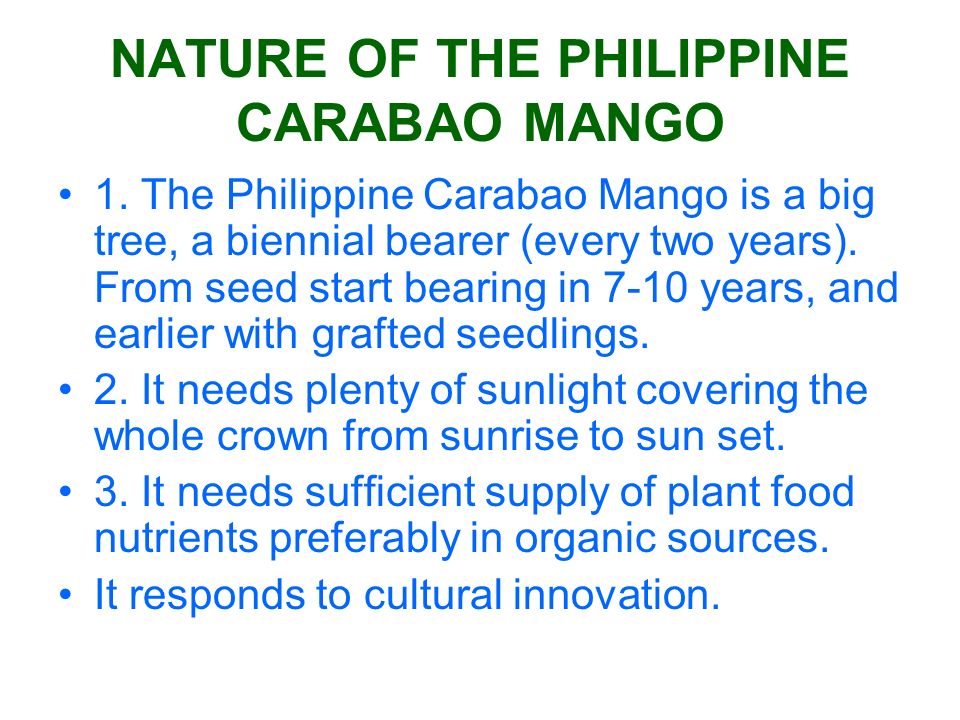 NATURE OF THE PHILIPPINE CARABAO MANGO

• 1. The Philippine Carabao Mango is a big tree, a biennial bearer (every two years). From seed start bearing in 7-10 years, and earlier with grafted seedlings.
• 2. It needs plenty of sunlight covering the whole crown from sunrise to sun set.
• 3. It needs sufficient supply of plant food nutrients preferably in organic sources.
• It responds to cultural innovation.